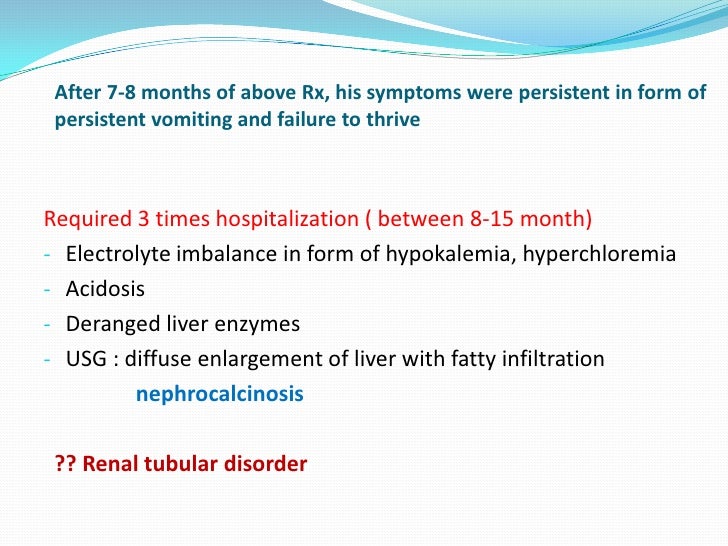 After 7-8 months of above Rx, his symptoms were persistent in form of persistent vomiting and failure to thrive

Required 3 times hospitalization ( between 8-15 month)
- Electrolyte imbalance in form of hypokalemia, hyperchloremia
- Acidosis
- Deranged liver enzymes
- USG : diffuse enlargement of liver with fatty infiltration
nephrocalcinosis

?? Renal tubular disorder